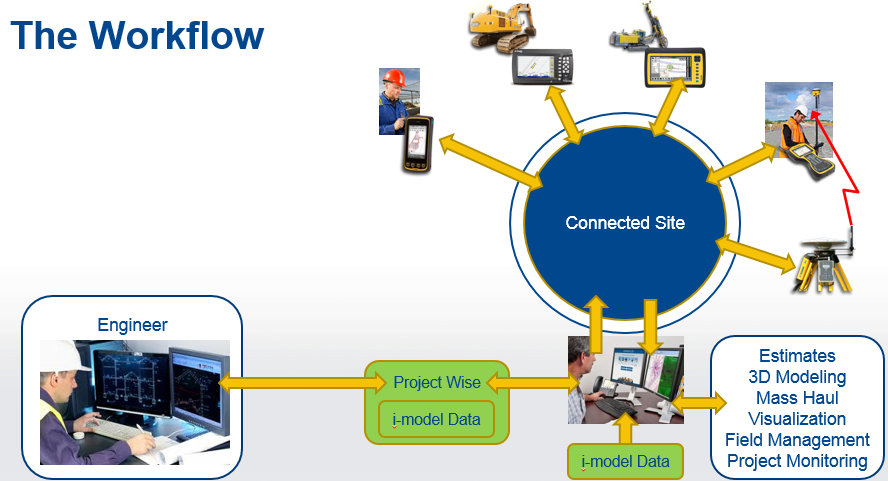 The Workflow

Connected Site

Engineer

Project Wise

i-model Data

i-model Data

Estimates
3D Modeling
Mass Haul
Visualization
Field Management
Project Monitoring